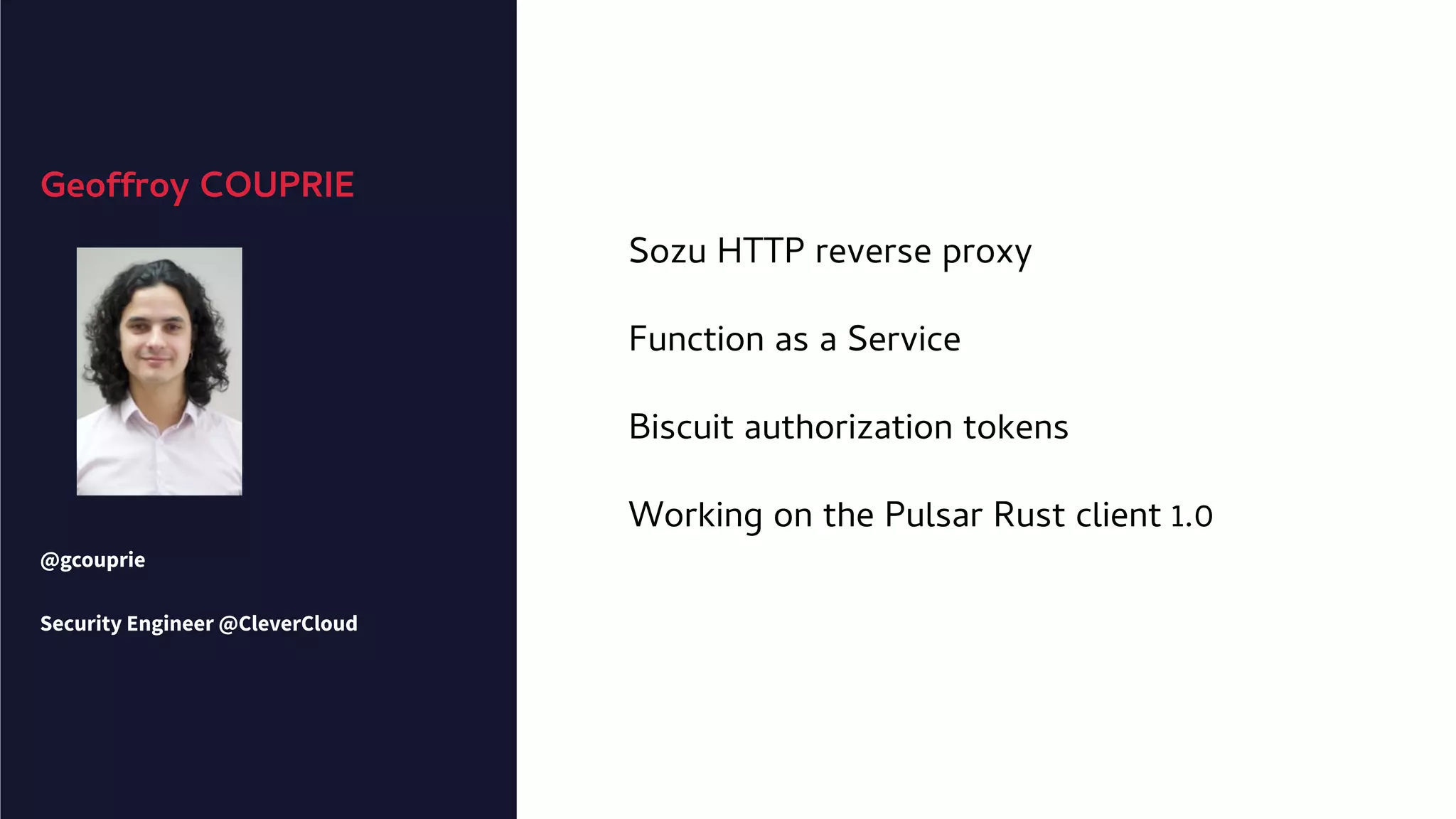 Geoffroy COUPRIE

@gcouprie

Security Engineer @CleverCloud

Sozu HTTP reverse proxy

Function as a Service

Biscuit authorization tokens

Working on the Pulsar Rust client 1.0